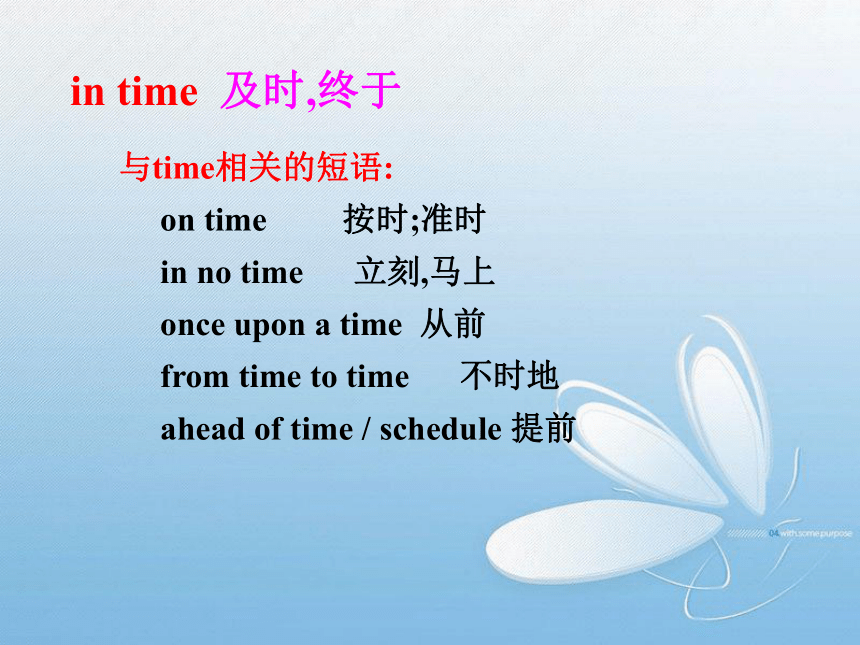 in time 及时,终于

与time相关的短语:

on time 按时;准时

in no time 立刻,马上

once upon a time 从前

from time to time 不时地

ahead of time / schedule 提前

04 with some purpose